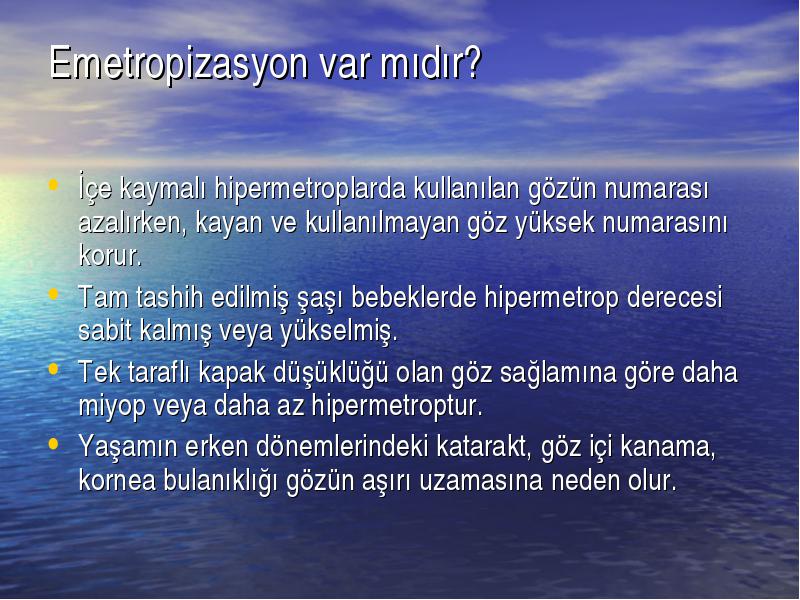 Emetropizasyon var mıdır?

• İçe kaymalı hipermetroplarda kullanılan gözün numarası azalırken, kayan ve kullanılmayan göz yüksek numarasını korur.
• Tam tashih edilmiş şaşı bebeklerde hipermetrop derecesi sabit kalmış veya yükselmiş.
• Tek taraflı kapak düşüklüğü olan göz sağlamına göre daha miyop veya daha az hipermetroptur.
• Yaşamın erken dönemlerindeki katarakt, göz içi kanama, kornea bulanıklığı gözün aşırı uzamasına neden olur.